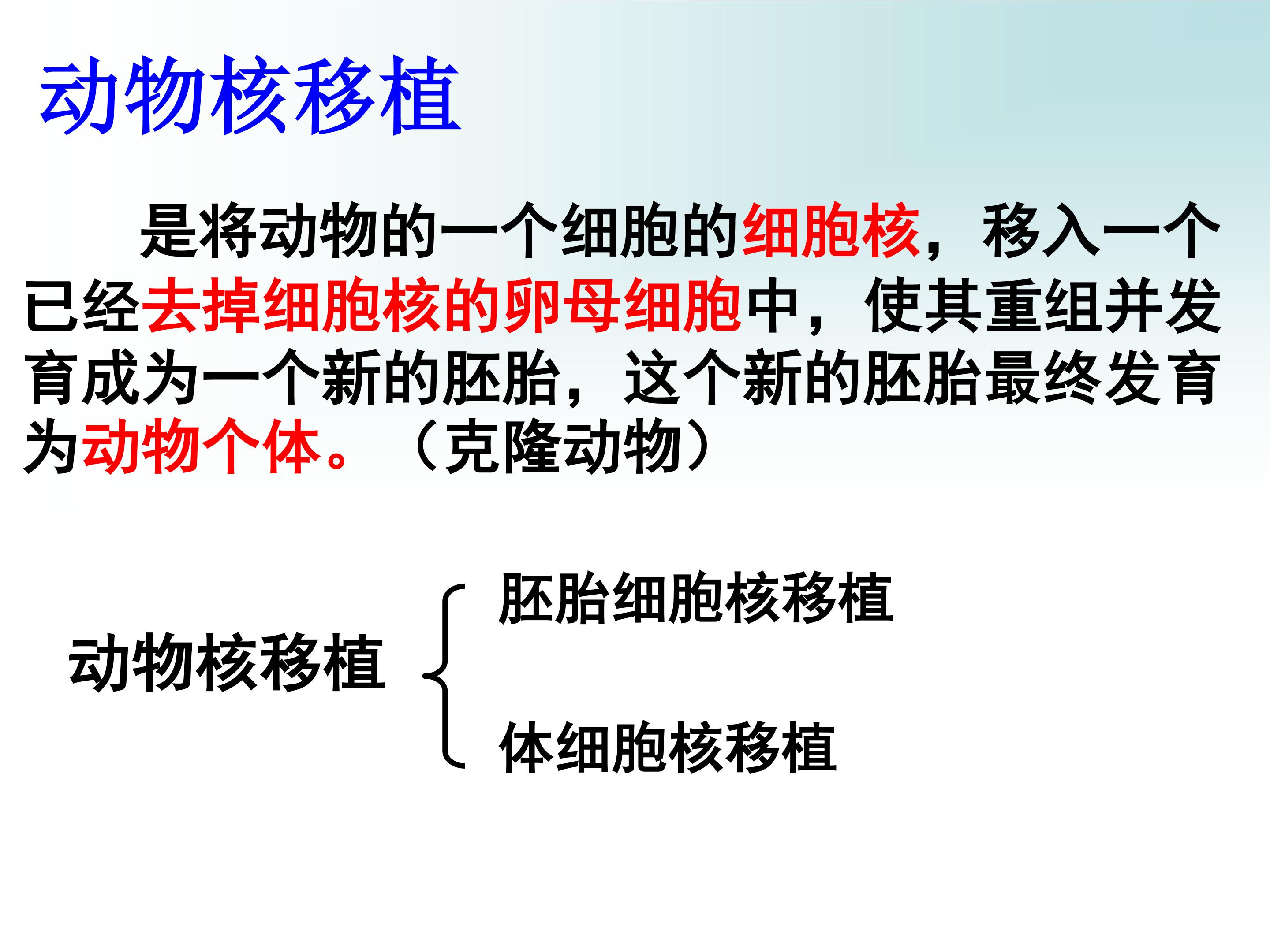 动物核移植

是将动物的一个细胞的细胞核，移入一个已经去掉细胞核的卵母细胞中，使其重组并发育成为一个新的胚胎，这个新的胚胎最终发育为动物个体。（克隆动物）

动物核移植

胚胎细胞核移植

体细胞核移植